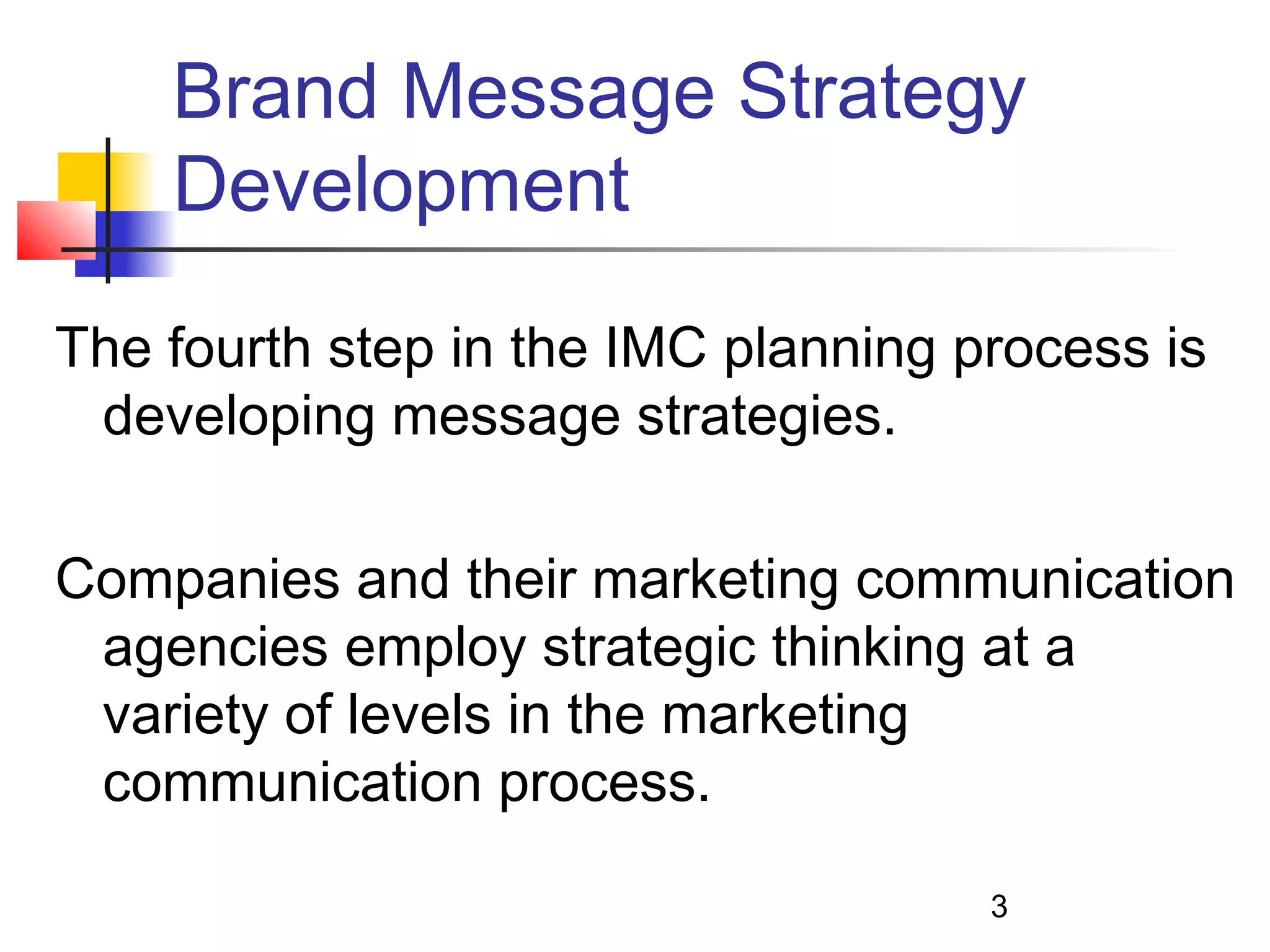 Brand Message Strategy Development

The fourth step in the IMC planning process is developing message strategies.

Companies and their marketing communication agencies employ strategic thinking at a variety of levels in the marketing communication process.

3